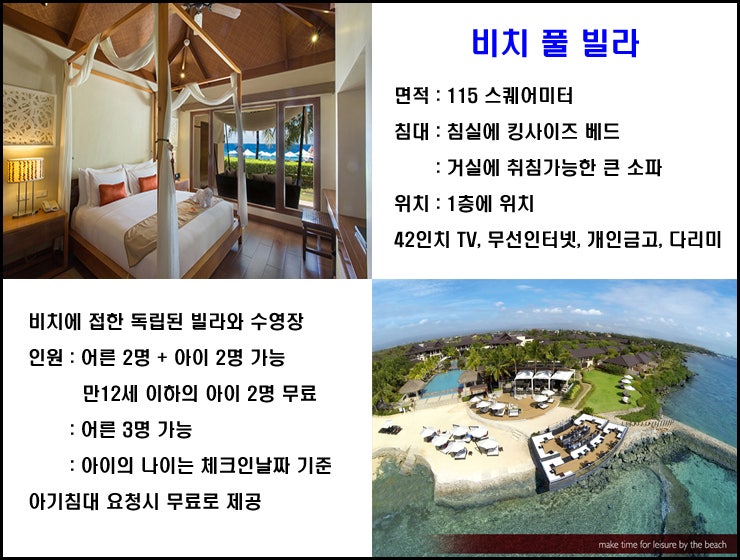 비치 풀 빌라

면적 : 115 스퀘어미터

침대 : 침실에 킹사이즈 베드

: 거실에 취침가능한 큰 소파

위치 : 1층에 위치

42인치 TV, 무선인터넷, 개인금고, 다리미

비치에 접한 독립된 빌라와 수영장

인원 : 어른 2명 + 아이 2명 가능

만12세 이하의 아이 2명 무료

: 어른 3명 가능

: 아이의 나이는 체크인날짜 기준

아기침대 요청시 무료로 제공

make time for leisure by the beach